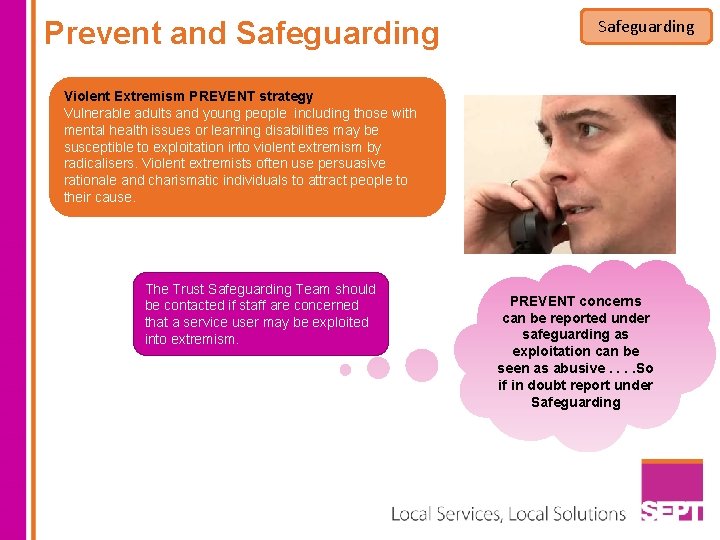 Prevent and Safeguarding

Safeguarding

Violent Extremism PREVENT strategy
Vulnerable adults and young people including those with mental health issues or learning disabilities may be susceptible to exploitation into violent extremism by radicalisers. Violent extremists often use persuasive rationale and charismatic individuals to attract people to their cause.

The Trust Safeguarding Team should be contacted if staff are concerned that a service user may be exploited into extremism.

PREVENT concerns can be reported under safeguarding as exploitation can be seen as abusive . . . .So if in doubt report under Safeguarding

Local Services, Local Solutions

SEPT